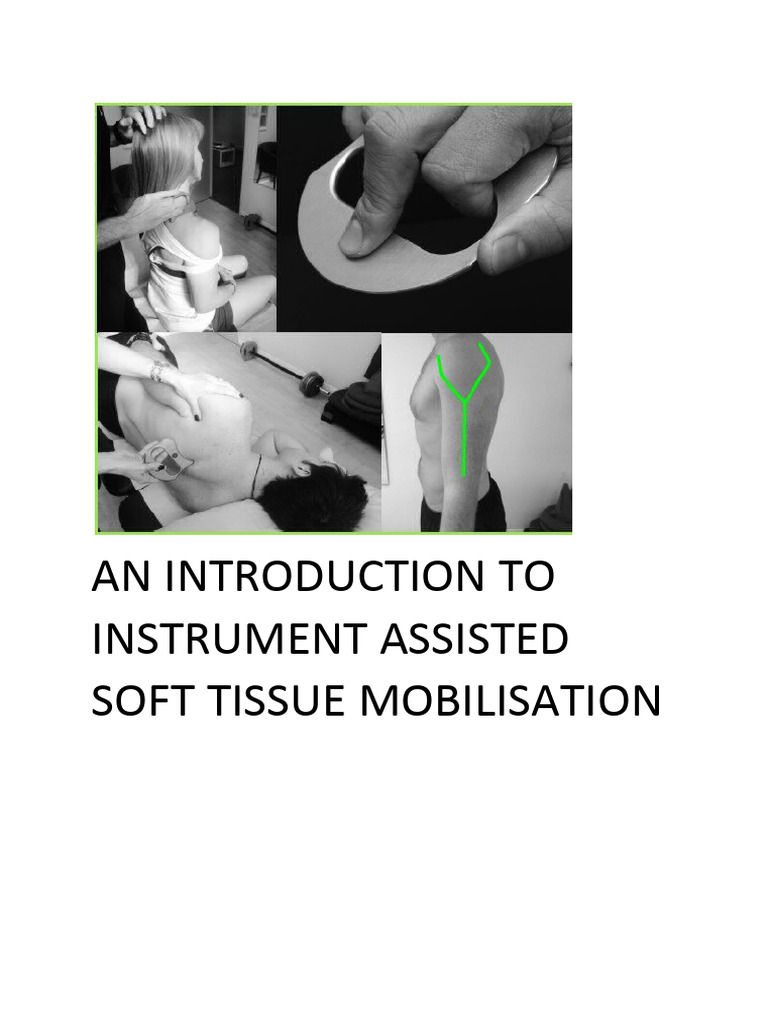 AN INTRODUCTION TO INSTRUMENT ASSISTED SOFT TISSUE MOBILISATION